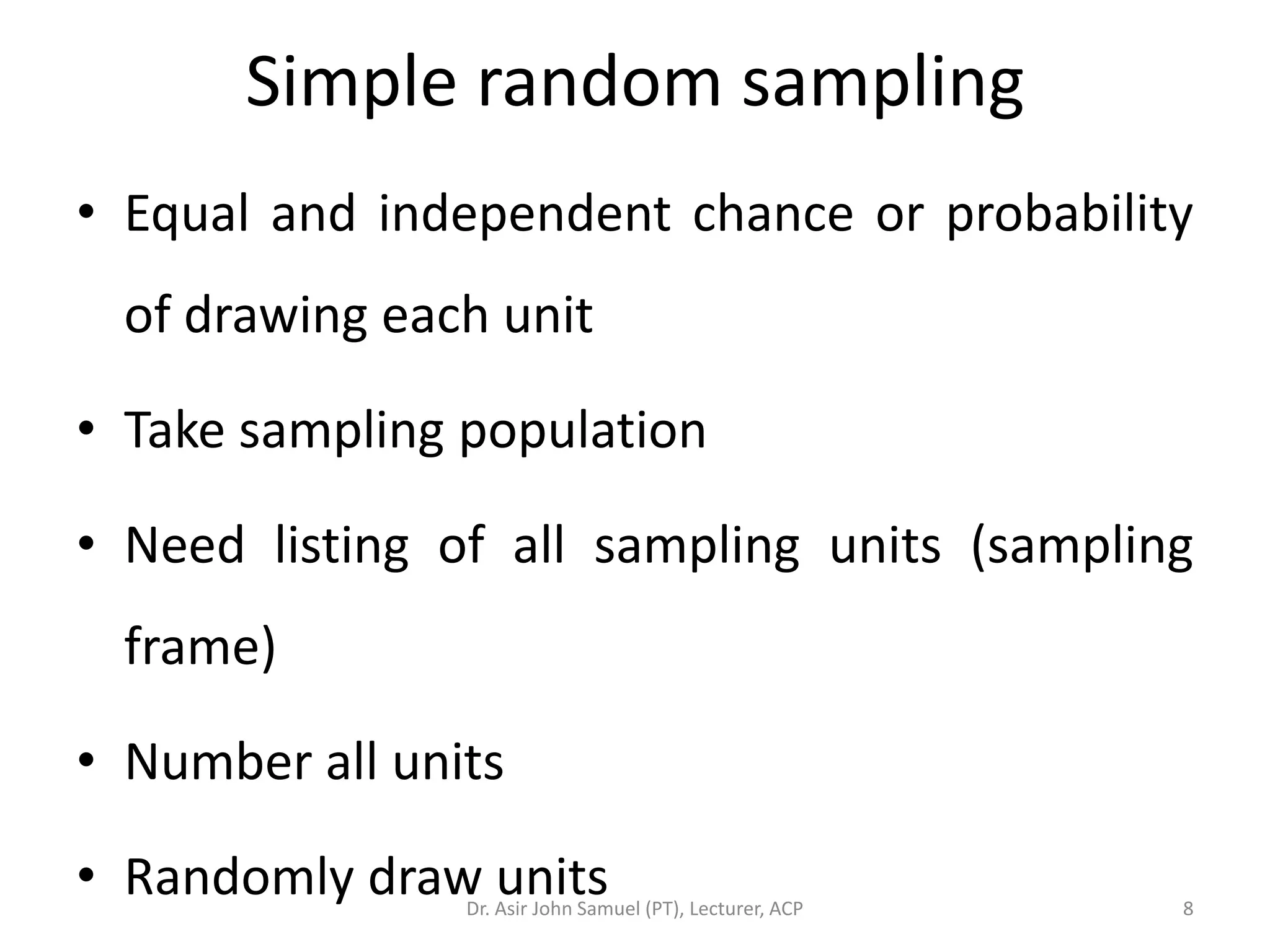 Simple random sampling

• Equal and independent chance or probability of drawing each unit

• Take sampling population

• Need listing of all sampling units (sampling frame)

• Number all units

• Randomly draw units

Dr. Asir John Samuel (PT), Lecturer, ACP

8